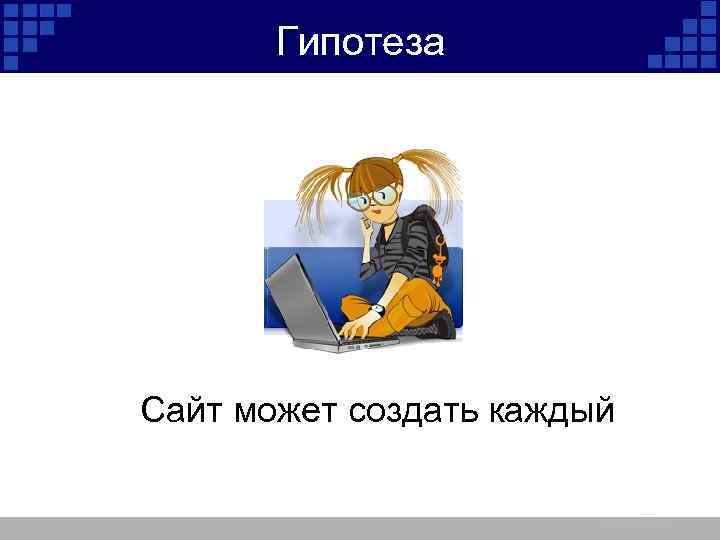 Гипотеза

Сайт может создать каждый